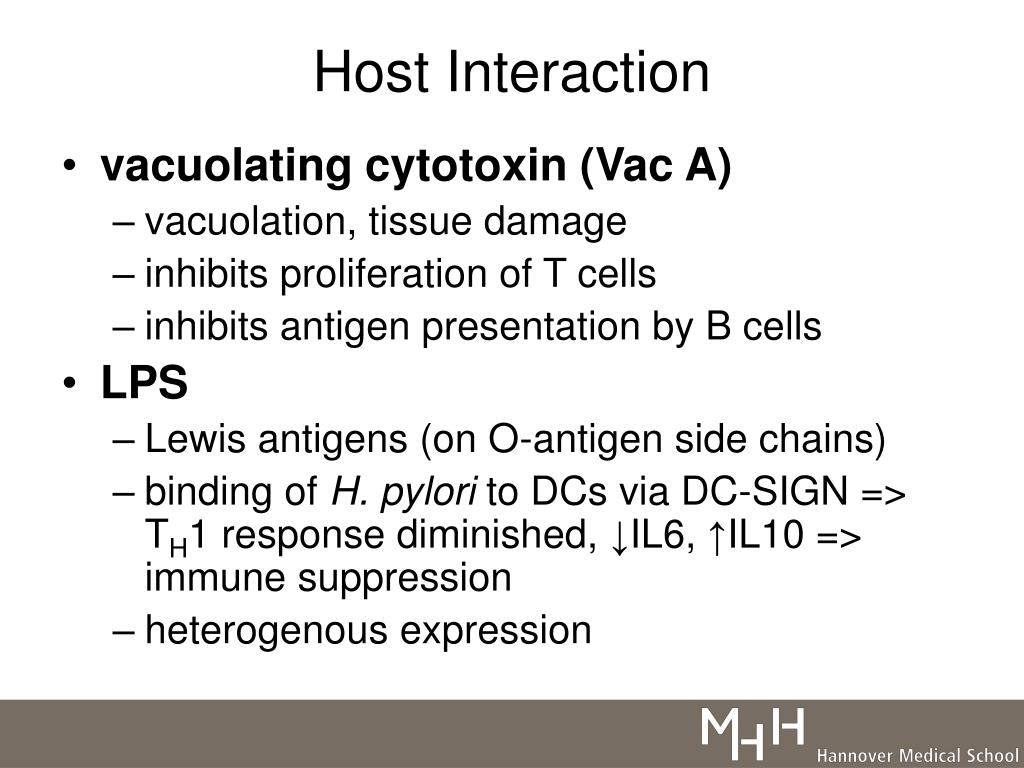 Host Interaction

• vacuolating cytotoxin (Vac A)
– vacuolation, tissue damage
– inhibits proliferation of T cells
– inhibits antigen presentation by B cells

• LPS
– Lewis antigens (on O-antigen side chains)
– binding of H. pylori to DCs via DC-SIGN => $T_H1$ response diminished, ↓IL6, ↑IL10 => immune suppression
– heterogenous expression

MHH Hannover Medical School